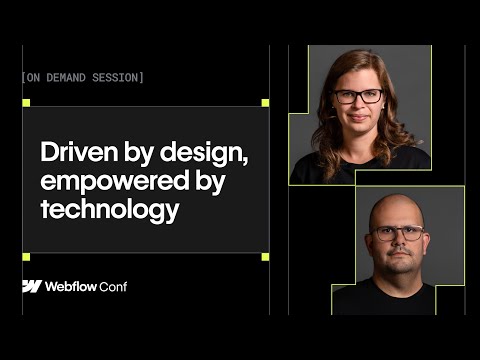 [ON DEMAND SESSION]

Driven by design, empowered by technology

Webflow Conf